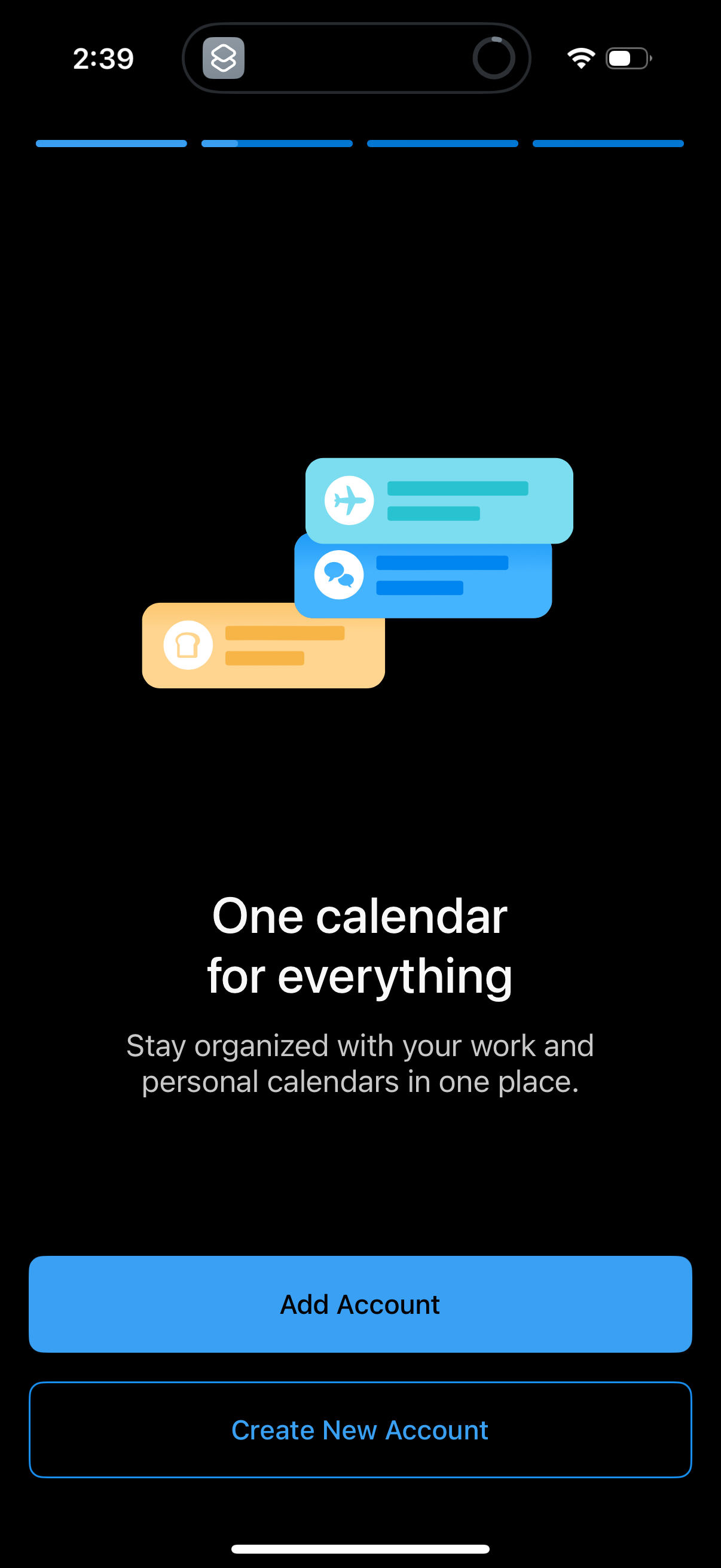 2:39

One calendar for everything

Stay organized with your work and personal calendars in one place.

Add Account

Create New Account